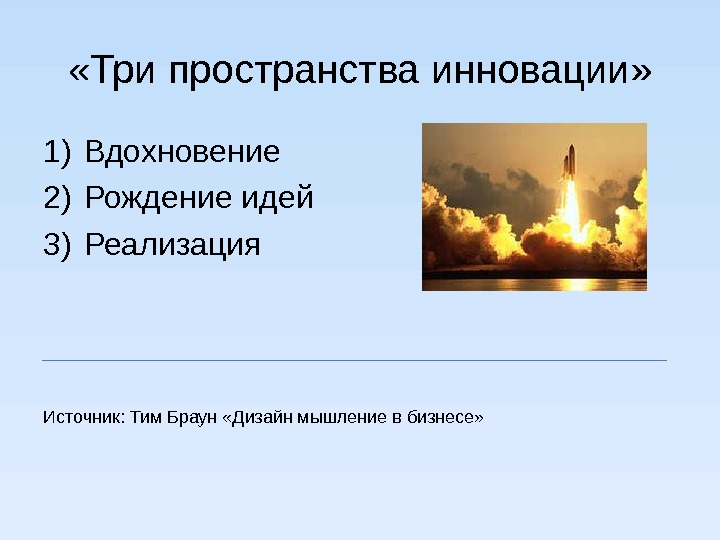 «Три пространства инновации»

1) Вдохновение
2) Рождение идей
3) Реализация

Источник: Тим Браун «Дизайн мышление в бизнесе»